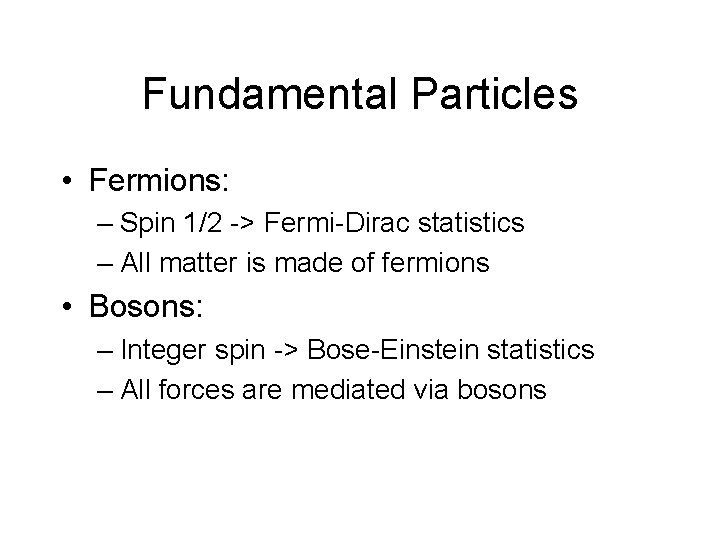 Fundamental Particles

• Fermions:
– Spin 1/2 -> Fermi-Dirac statistics
– All matter is made of fermions
• Bosons:
– Integer spin -> Bose-Einstein statistics
– All forces are mediated via bosons